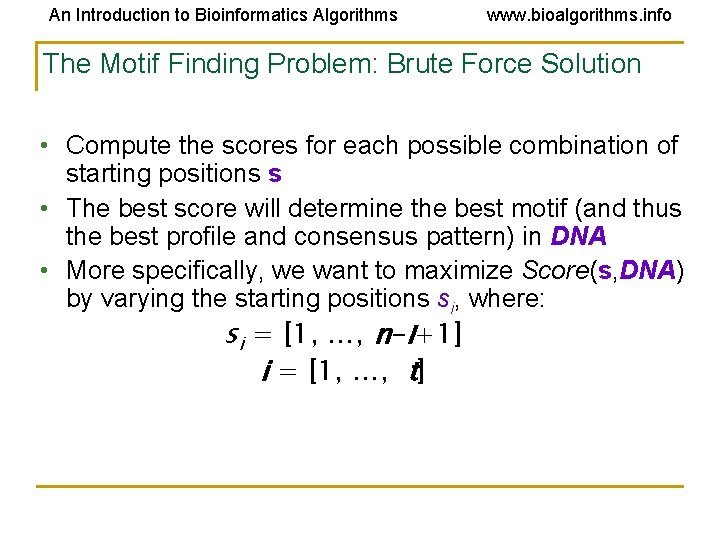 An Introduction to Bioinformatics Algorithms www.bioalgorithms.info

The Motif Finding Problem: Brute Force Solution

• Compute the scores for each possible combination of starting positions **s**
• The best score will determine the best motif (and thus the best profile and consensus pattern) in ***DNA***
• More specifically, we want to maximize *Score*(**s**,***DNA***) by varying the starting positions $s_i$, where:

$s_i = [1, \ldots, n-l+1]$
$i = [1, \ldots, t]$